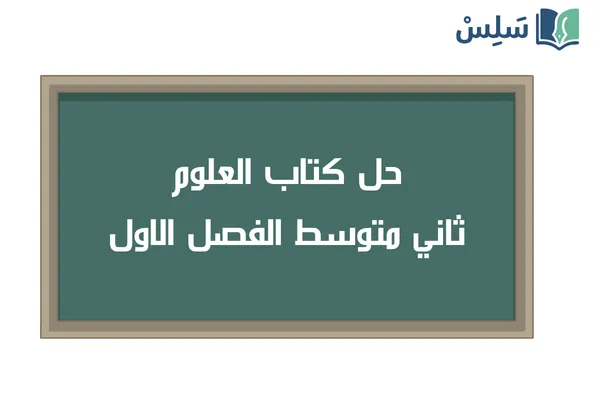 سَلِسْ

حل كتاب العلوم
ثاني متوسط الفصل الاول